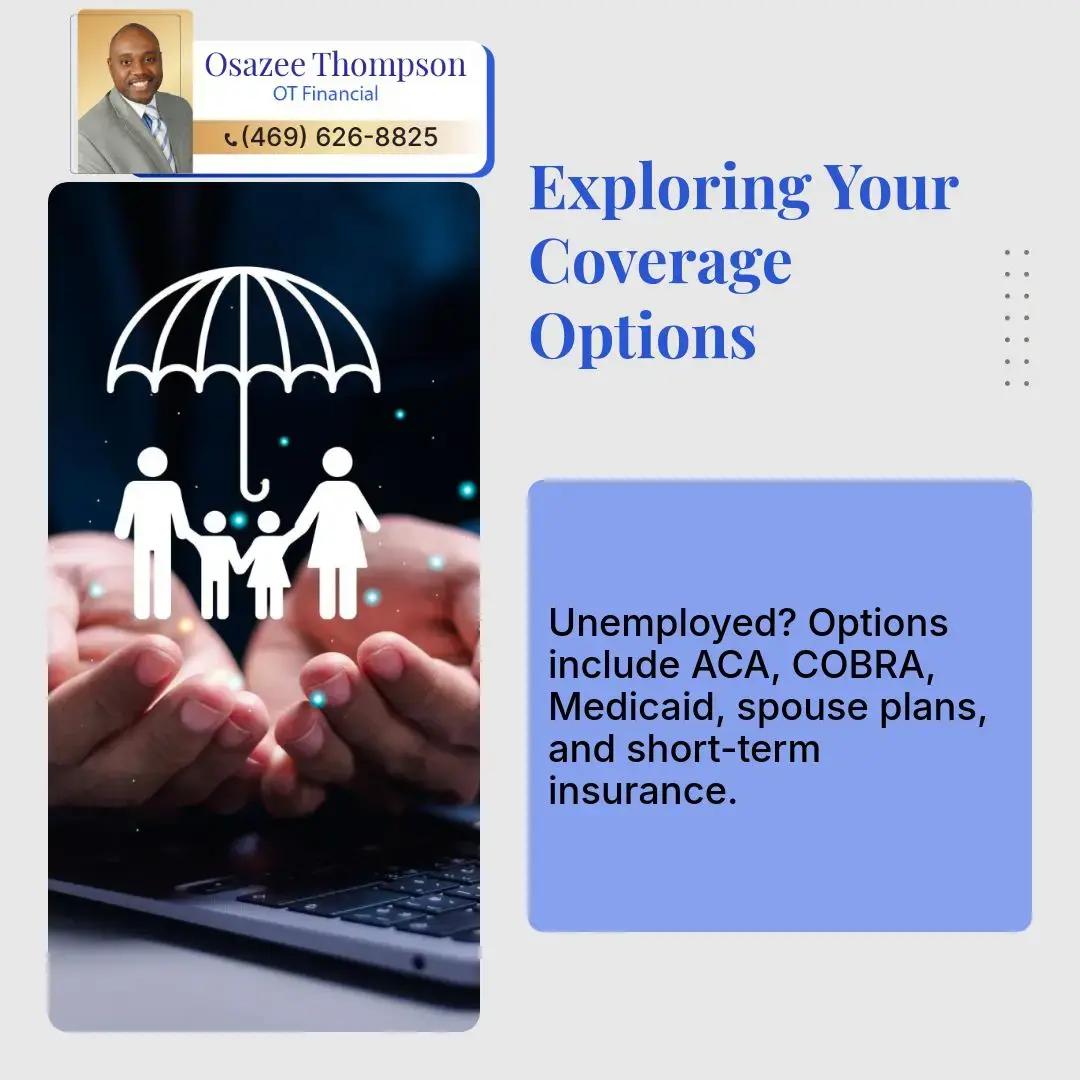 Osazee Thompson
OT Financial
(469) 626-8825

Exploring Your Coverage Options

Unemployed? Options include ACA, COBRA, Medicaid, spouse plans, and short-term insurance.